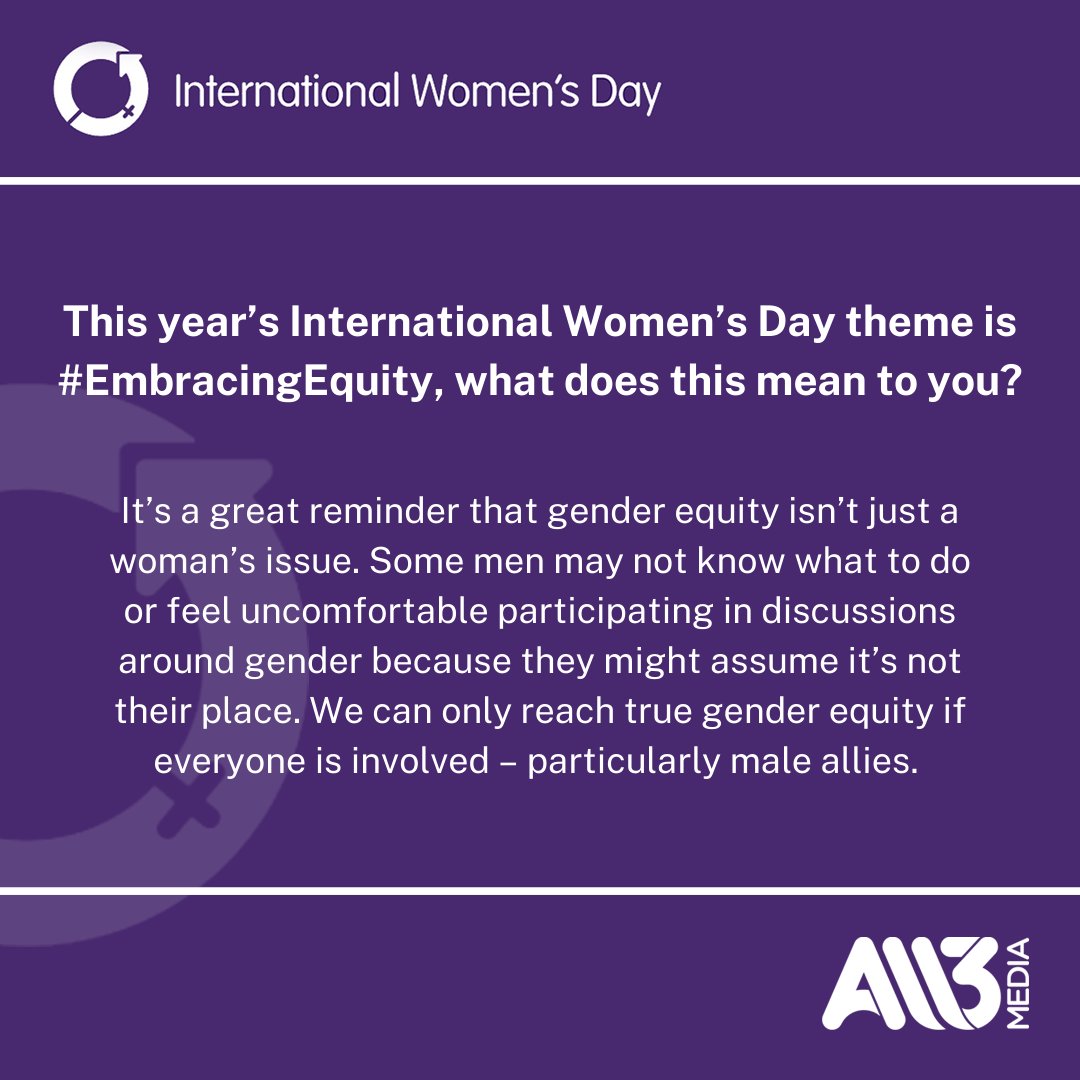 International Women's Day

This year's International Women's Day theme is #EmbracingEquity, what does this mean to you?

It's a great reminder that gender equity isn't just a woman's issue. Some men may not know what to do or feel uncomfortable participating in discussions around gender because they might assume it's not their place. We can only reach true gender equity if everyone is involved – particularly male allies.

All3 MEDIA